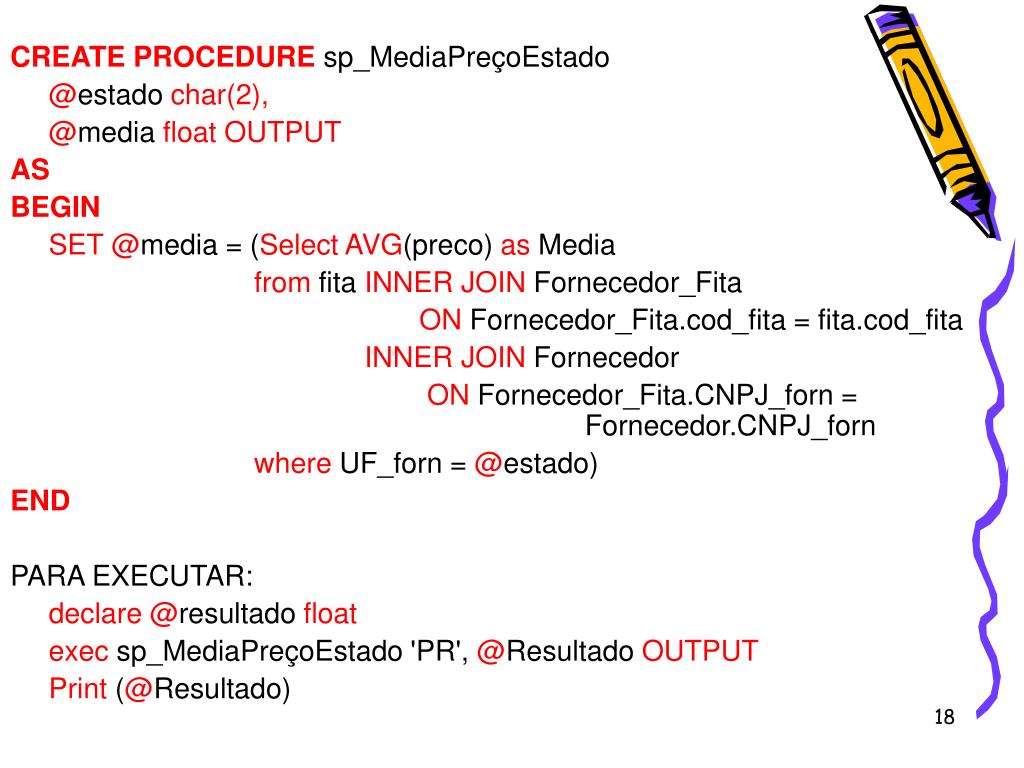 CREATE PROCEDURE sp_MediaPreçoEstado
@estado char(2),
@media float OUTPUT
AS
BEGIN
SET @media = (Select AVG(preco) as Media
from fita INNER JOIN Fornecedor_Fita
ON Fornecedor_Fita.cod_fita = fita.cod_fita
INNER JOIN Fornecedor
ON Fornecedor_Fita.CNPJ_forn = Fornecedor.CNPJ_forn
where UF_forn = @estado)
END

PARA EXECUTAR:
declare @resultado float
exec sp_MediaPreçoEstado 'PR', @Resultado OUTPUT
Print (@Resultado)

18